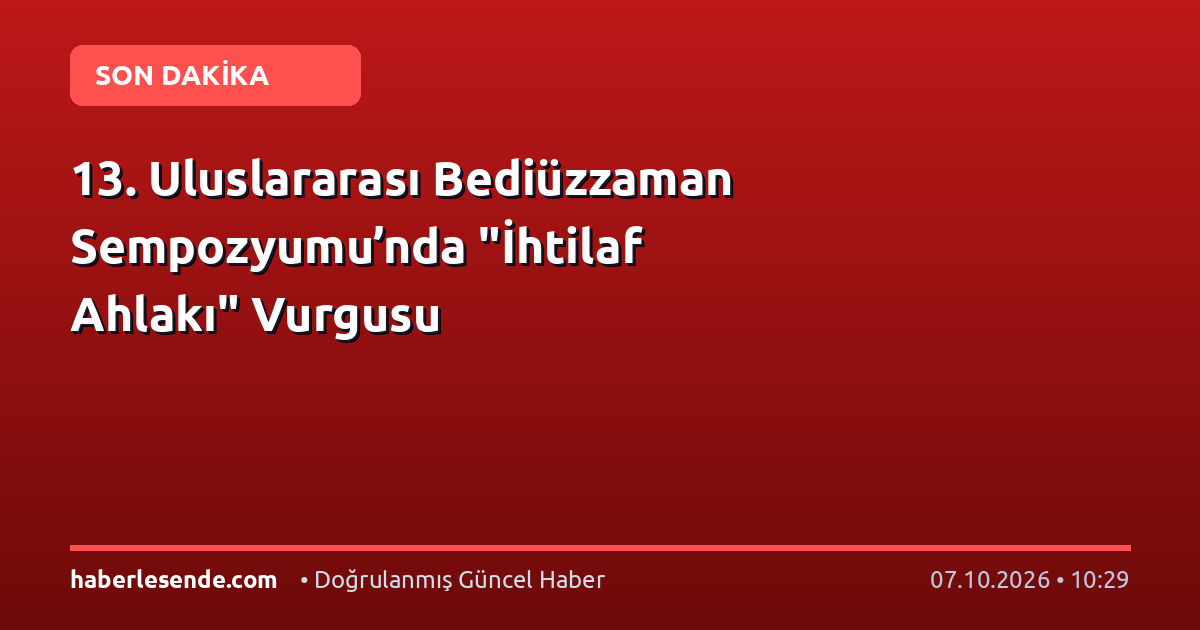 SON DAKİKA

13. Uluslararası Bediüzzaman Sempozyumu'nda "İhtilaf Ahlakı" Vurgusu

haberlesende.com • Doğrulanmış Güncel Haber 07.10.2026 • 10:29